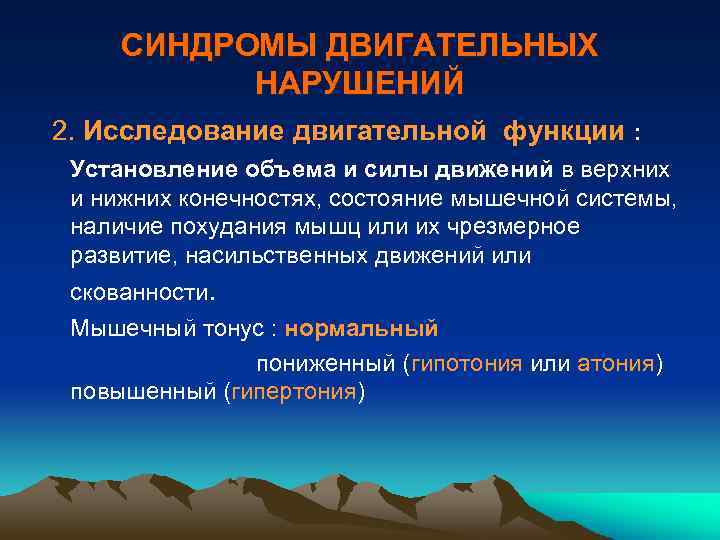 СИНДРОМЫ ДВИГАТЕЛЬНЫХ НАРУШЕНИЙ

2. Исследование двигательной функции :

Установление объема и силы движений в верхних и нижних конечностях, состояние мышечной системы, наличие похудания мышц или их чрезмерное развитие, насильственных движений или скованности.

Мышечный тонус : нормальный

пониженный (гипотония или атония)
повышенный (гипертония)